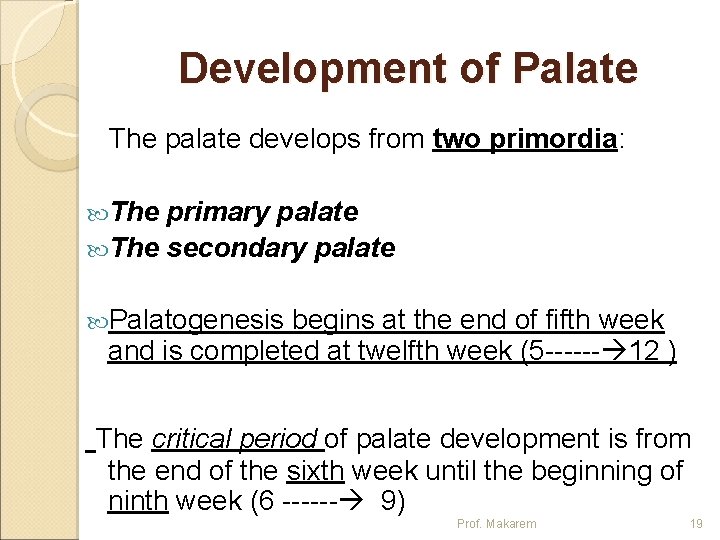 Development of Palate

The palate develops from two primordia:

The primary palate
The secondary palate

Palatogenesis begins at the end of fifth week and is completed at twelfth week (5------→12 )

The critical period of palate development is from the end of the sixth week until the beginning of ninth week (6 ------→ 9)

Prof. Makarem 19